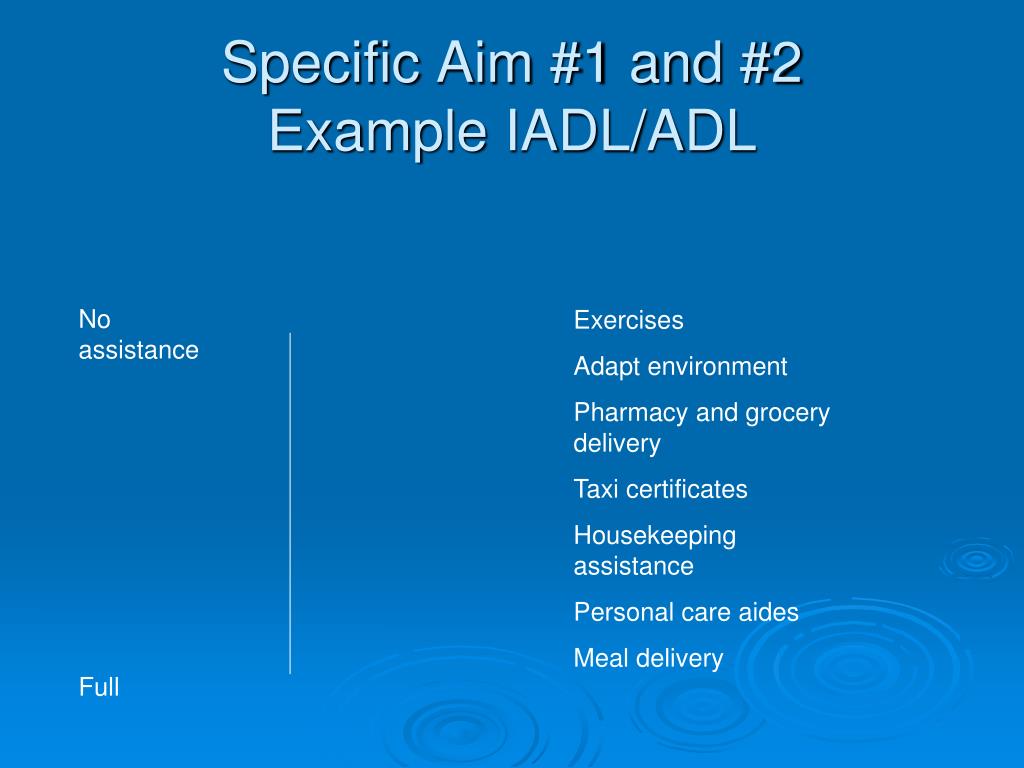 Specific Aim #1 and #2
Example IADL/ADL

No assistance

Full

Exercises

Adapt environment

Pharmacy and grocery delivery

Taxi certificates

Housekeeping assistance

Personal care aides

Meal delivery